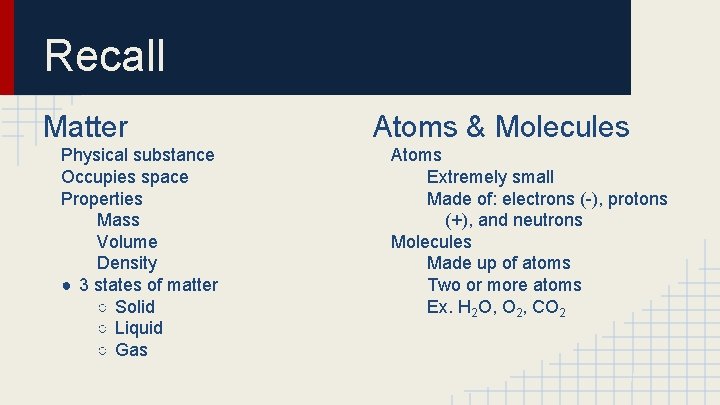 Recall

Matter

Physical substance
Occupies space
Properties
Mass
Volume
Density
● 3 states of matter
○ Solid
○ Liquid
○ Gas

Atoms & Molecules

Atoms
Extremely small
Made of: electrons (-), protons (+), and neutrons
Molecules
Made up of atoms
Two or more atoms
Ex. $H_2O$, $O_2$, $CO_2$